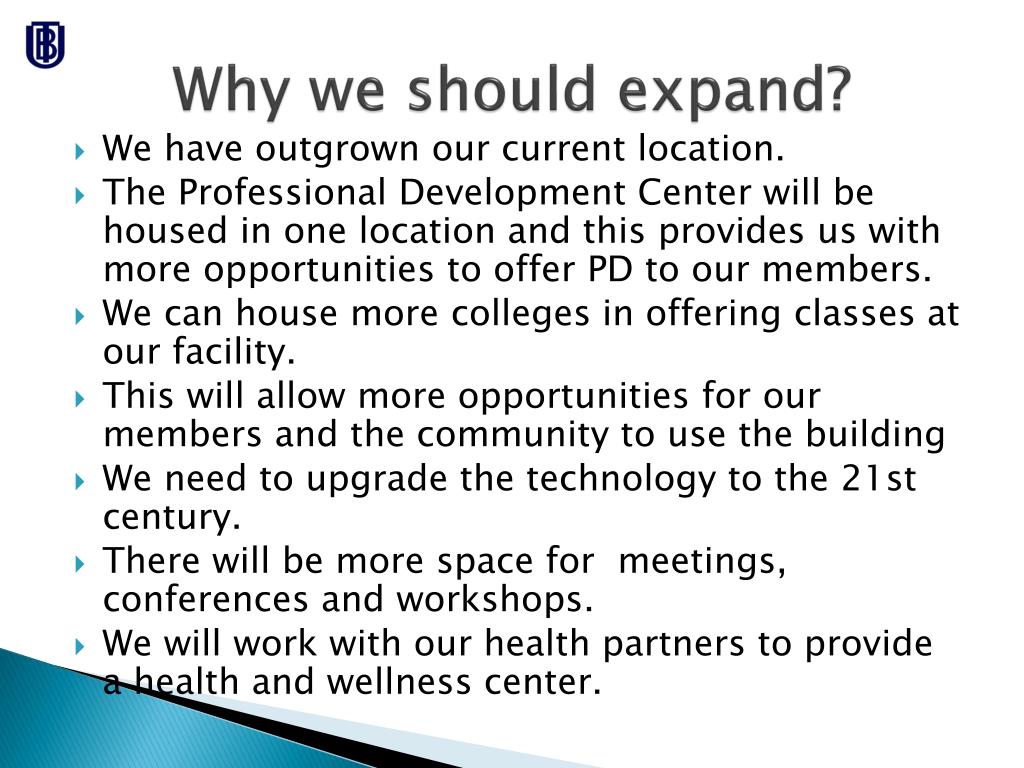 Why we should expand?

We have outgrown our current location.

The Professional Development Center will be housed in one location and this provides us with more opportunities to offer PD to our members.

We can house more colleges in offering classes at our facility.

This will allow more opportunities for our members and the community to use the building

We need to upgrade the technology to the 21st century.

There will be more space for meetings, conferences and workshops.

We will work with our health partners to provide a health and wellness center.